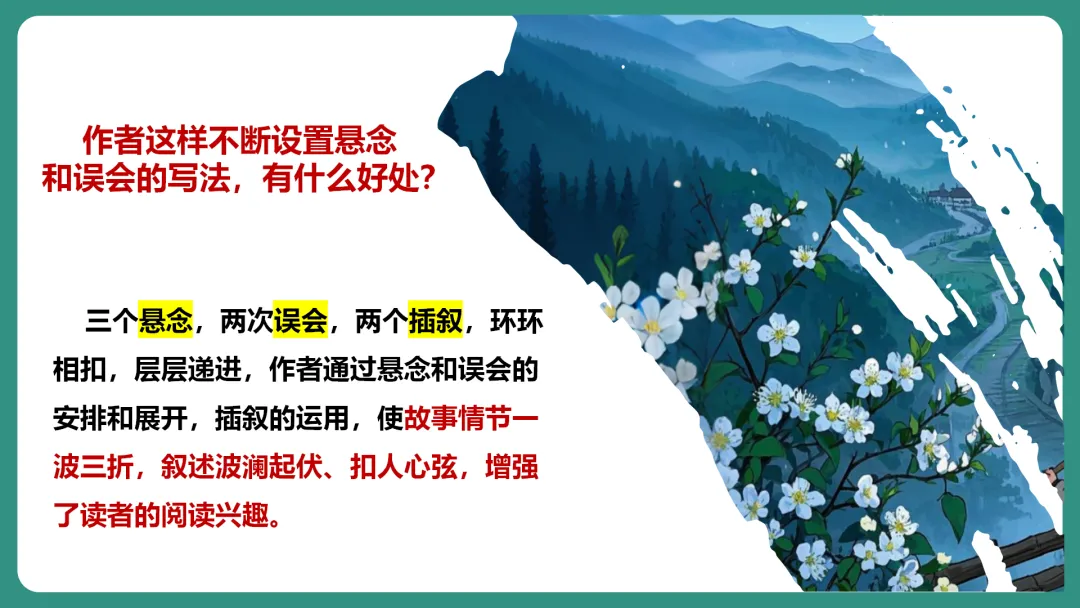 作者这样不断设置悬念和误会的写法，有什么好处？

三个悬念，两次误会，两个插叙，环环相扣，层层递进，作者通过悬念和误会的安排和展开，插叙的运用，使故事情节一波三折，叙述波澜起伏、扣人心弦，增强了读者的阅读兴趣。